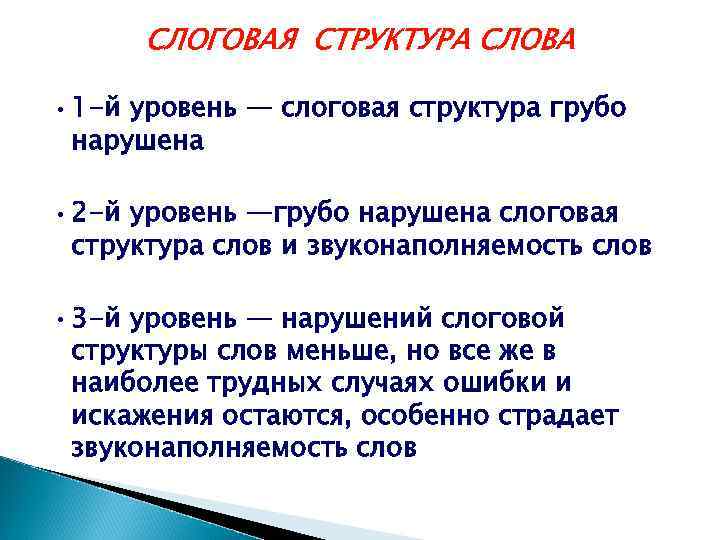 СЛОГОВАЯ СТРУКТУРА СЛОВА

• 1-й уровень — слоговая структура грубо нарушена

• 2-й уровень —грубо нарушена слоговая структура слов и звуконаполняемость слов

• 3-й уровень — нарушений слоговой структуры слов меньше, но все же в наиболее трудных случаях ошибки и искажения остаются, особенно страдает звуконаполняемость слов